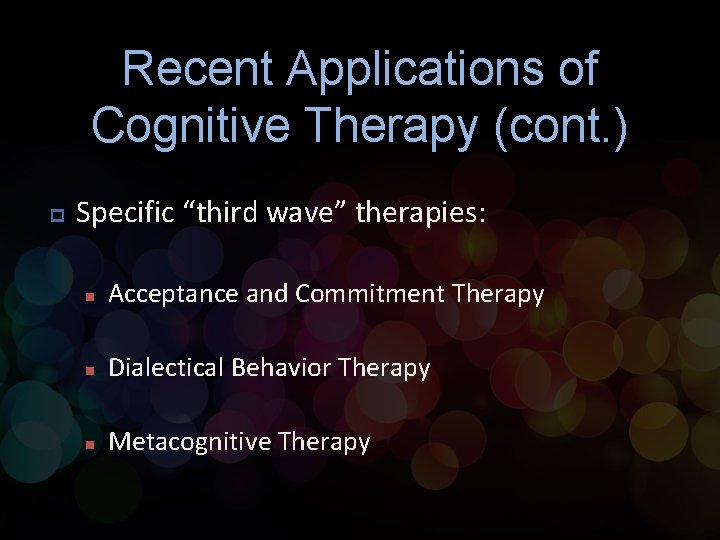 Recent Applications of Cognitive Therapy (cont.)

Specific “third wave” therapies:

Acceptance and Commitment Therapy

Dialectical Behavior Therapy

Metacognitive Therapy